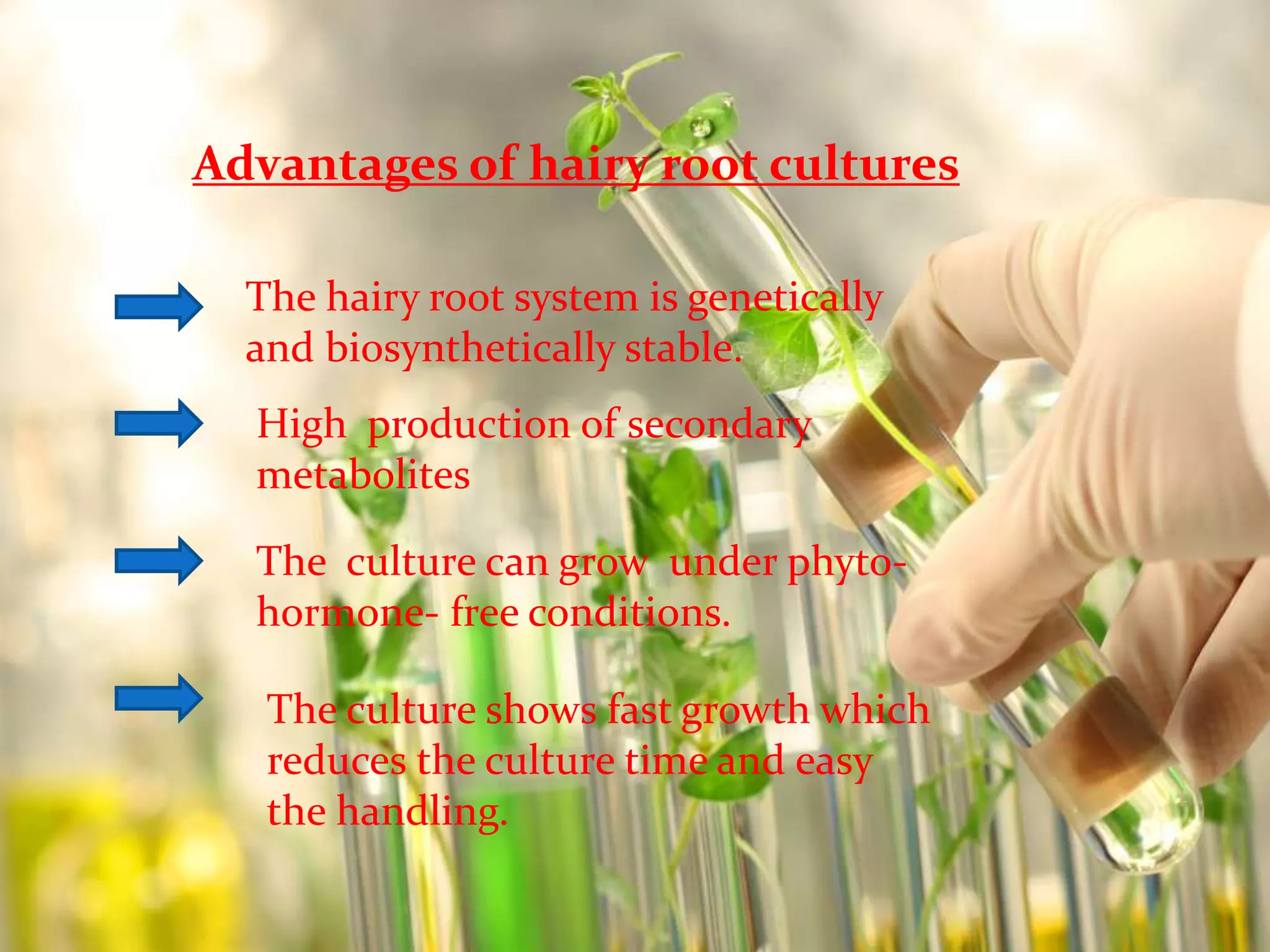 Advantages of hairy root cultures

The hairy root system is genetically and biosynthetically stable.

High production of secondary metabolites

The culture can grow under phyto-hormone- free conditions.

The culture shows fast growth which reduces the culture time and easy the handling.